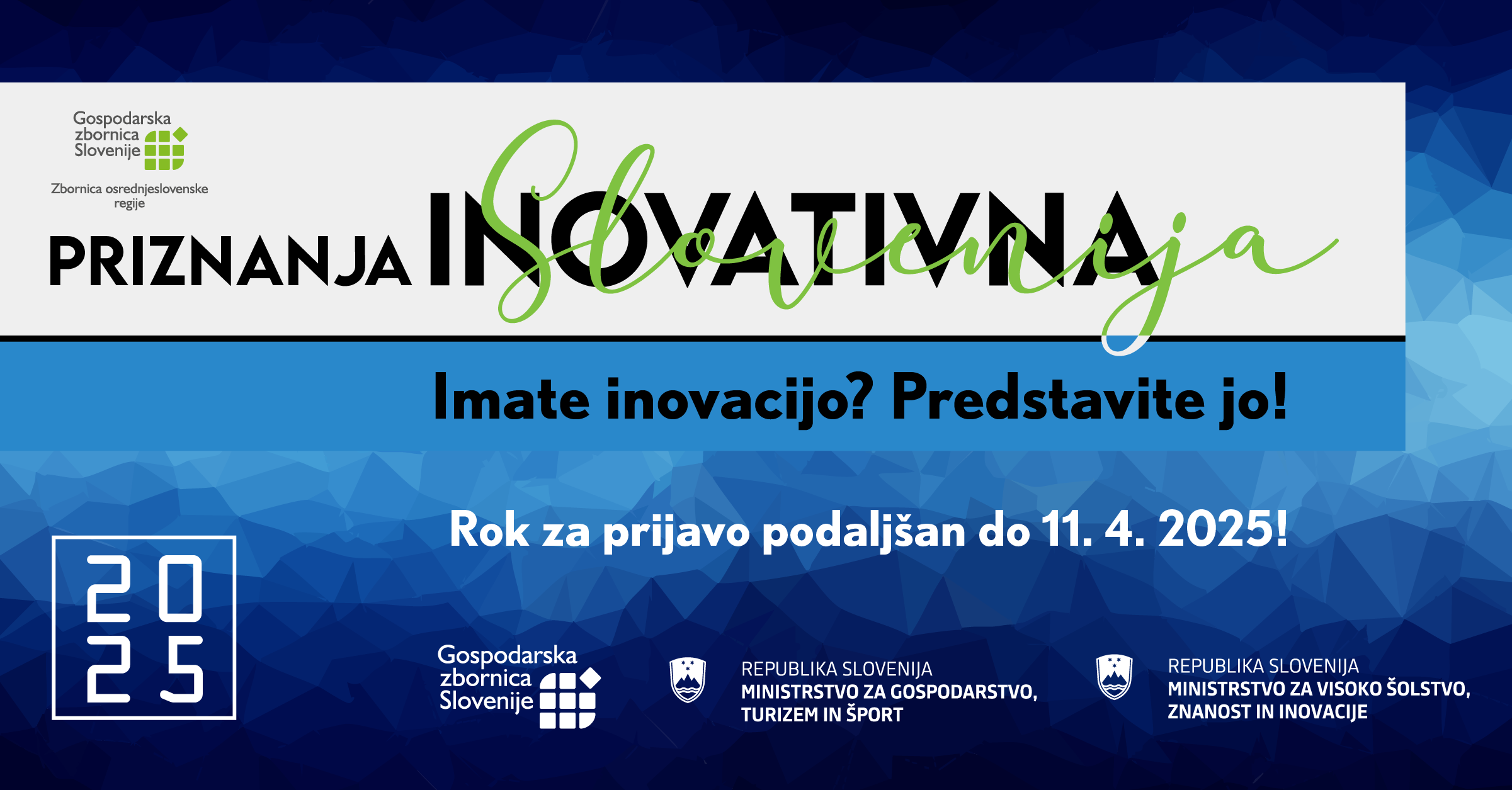 Gospodarska zbornica Slovenije

Zbornica osrednjeslovenske regije

PRIZNANJA INOVATIVNA Slovenija

Imate inovacijo? Predstavite jo!

Rok za prijavo podaljšan do 11. 4. 2025!

20
25

Gospodarska zbornica Slovenije

REPUBLIKA SLOVENIJA
MINISTRSTVO ZA GOSPODARSTVO, TURIZEM IN ŠPORT

REPUBLIKA SLOVENIJA
MINISTRSTVO ZA VISOKO ŠOLSTVO, ZNANOST IN INOVACIJE